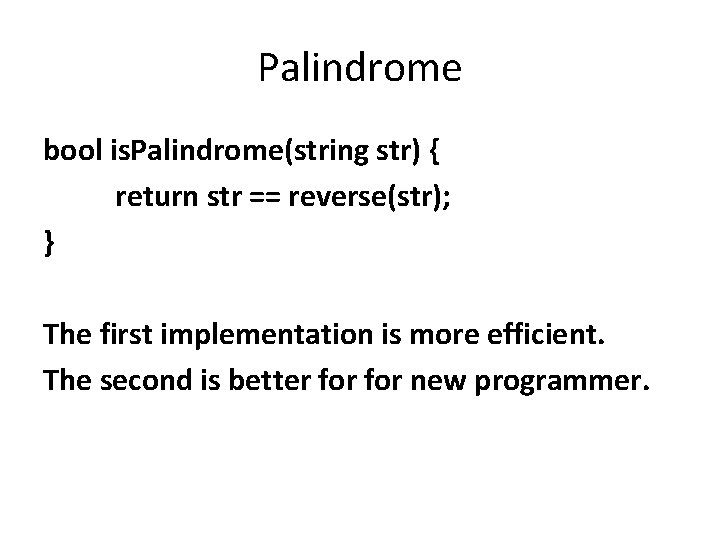 Palindrome

bool isPalindrome(string str) {
	return str == reverse(str);
}

The first implementation is more efficient.
The second is better for for new programmer.